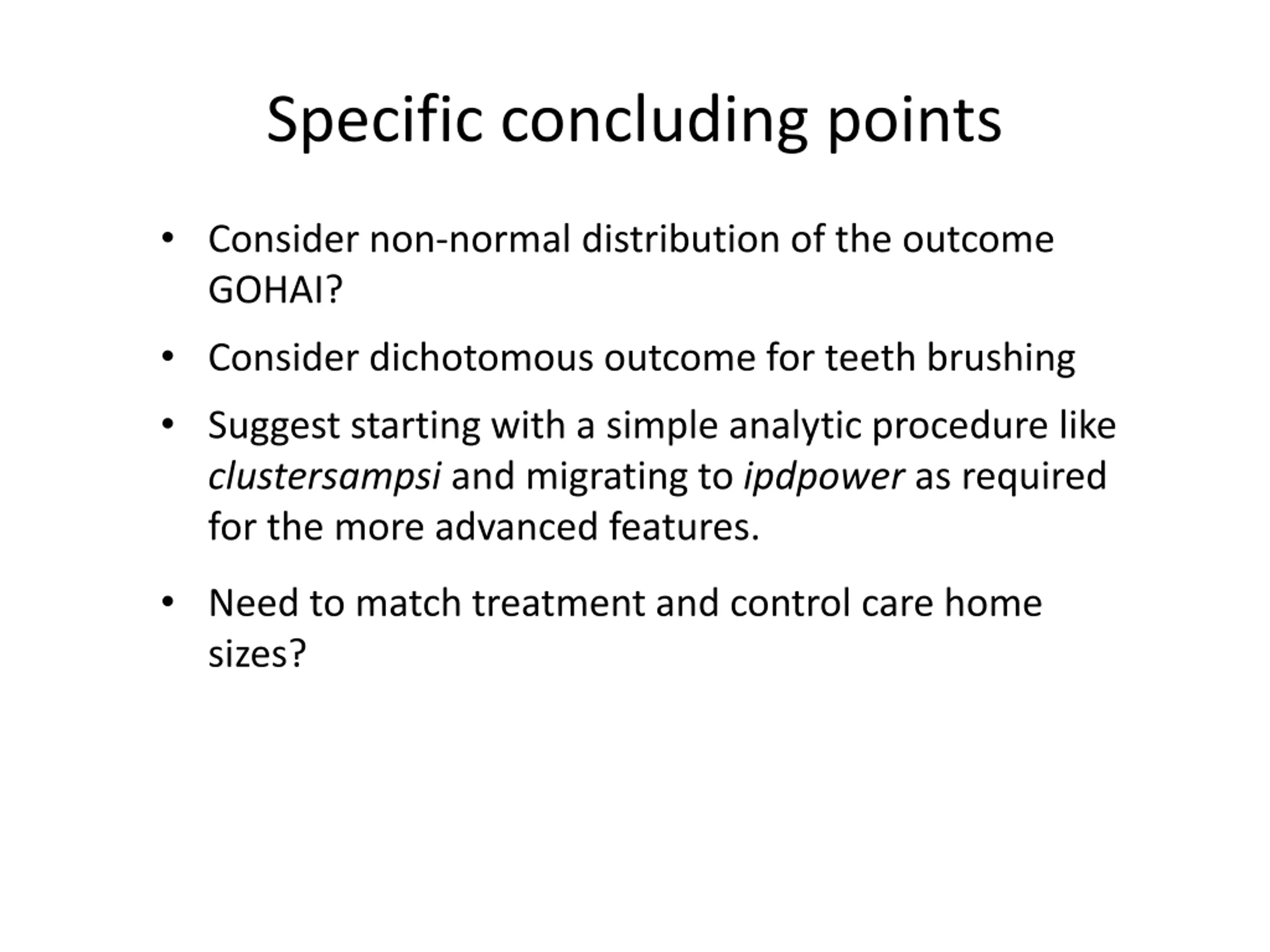 Specific concluding points

• Consider non-normal distribution of the outcome GOHAI?

• Consider dichotomous outcome for teeth brushing

• Suggest starting with a simple analytic procedure like clustersampsi and migrating to ipdpower as required for the more advanced features.

• Need to match treatment and control care home sizes?